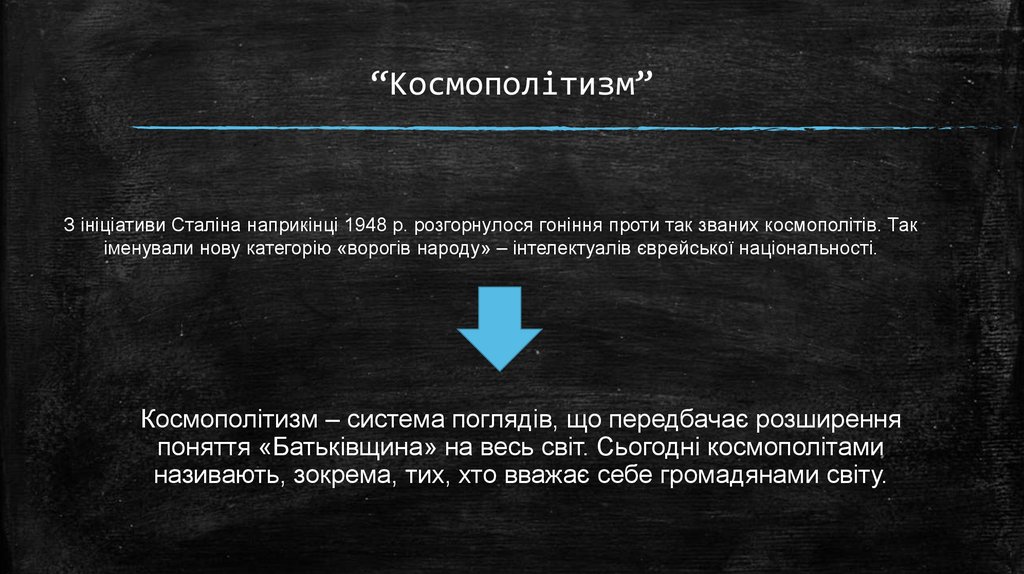 “Космополітизм”

З ініціативи Сталіна наприкінці 1948 р. розгорнулося гоніння проти так званих космополітів. Так іменували нову категорію «ворогів народу» – інтелектуалів єврейської національності.

Космополітизм – система поглядів, що передбачає розширення поняття «Батьківщина» на весь світ. Сьогодні космополітами називають, зокрема, тих, хто вважає себе громадянами світу.